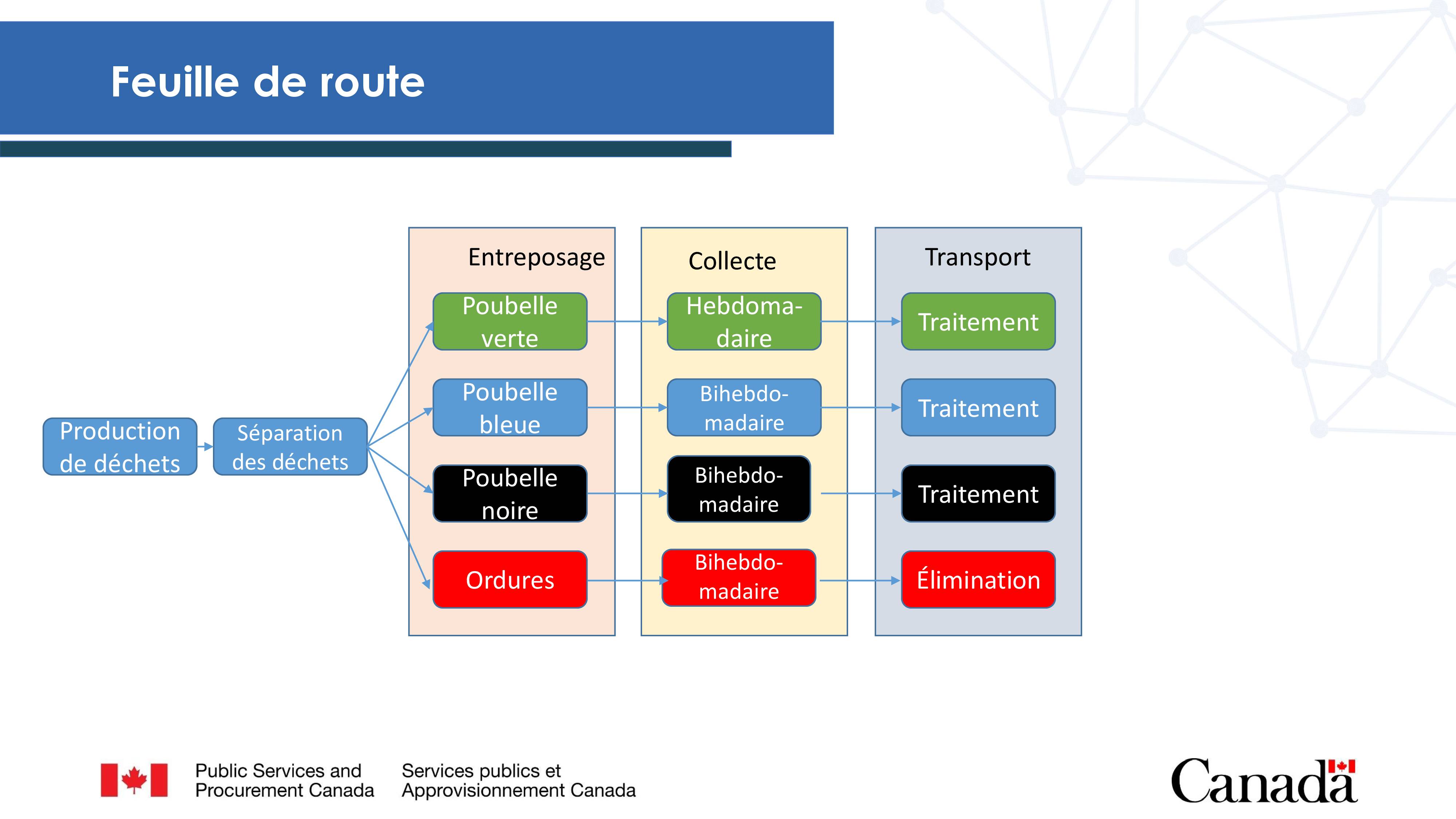 Feuille de route

Production de déchets

Séparation des déchets

Entreposage

Poubelle verte

Poubelle bleue

Poubelle noire

Ordures

Collecte

Hebdomadaire

Bihebdomadaire

Bihebdomadaire

Bihebdomadaire

Transport

Traitement

Traitement

Traitement

Élimination

Public Services and Procurement Canada

Services publics et Approvisionnement Canada

Canada